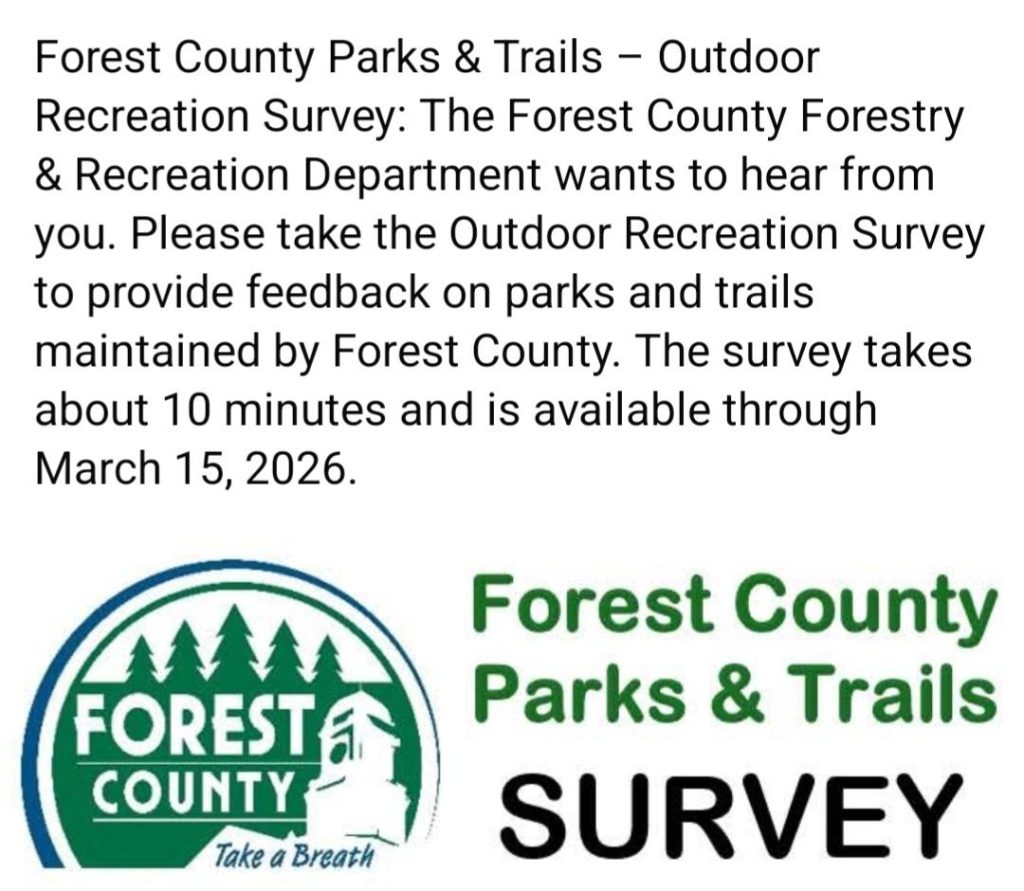 Forest County Parks & Trails – Outdoor Recreation Survey: The Forest County Forestry & Recreation Department wants to hear from you. Please take the Outdoor Recreation Survey to provide feedback on parks and trails maintained by Forest County. The survey takes about 10 minutes and is available through March 15, 2026.

FOREST
COUNTY
Take a Breath

Forest County
Parks & Trails
SURVEY